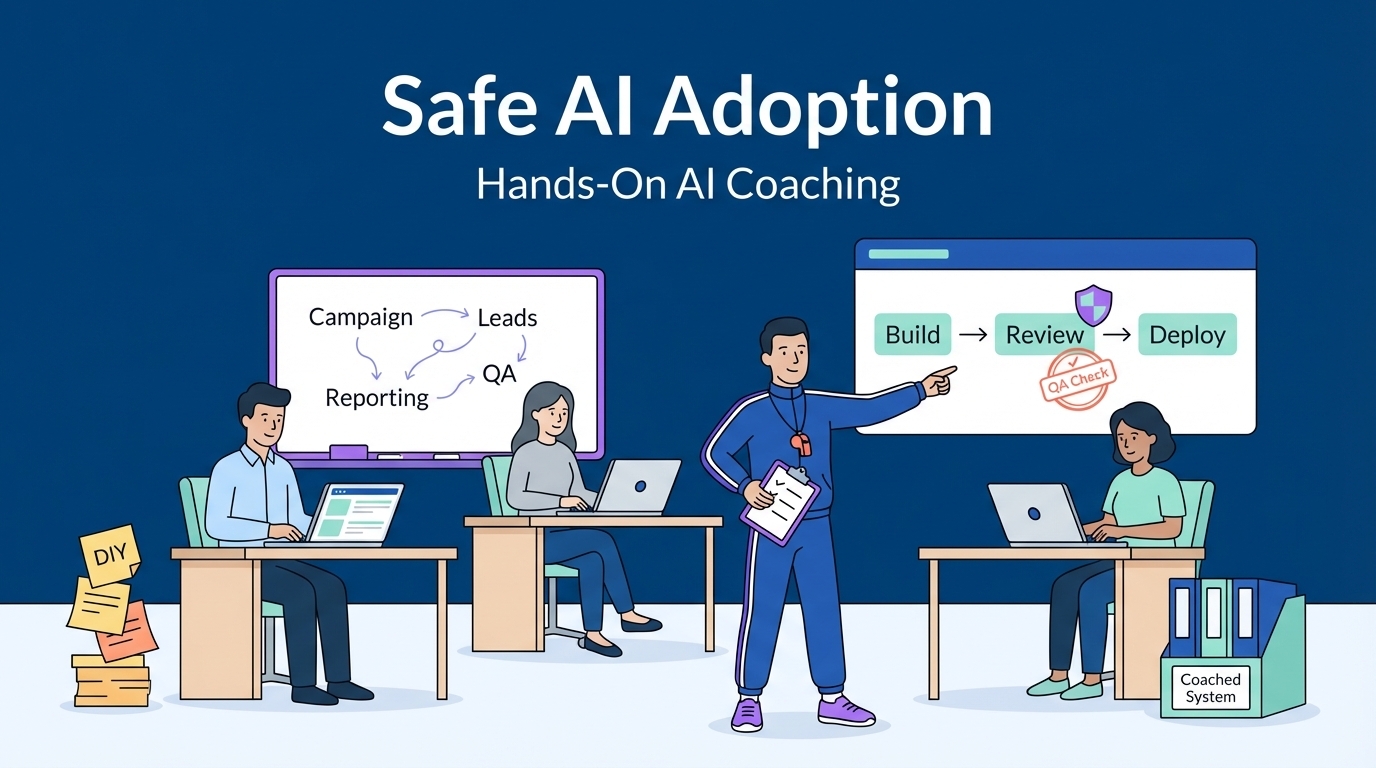 Safe AI Adoption

Hands-On AI Coaching

Campaign
Leads
Reporting
QA

Build → Review → Deploy

QA Check

DIY

Coached System